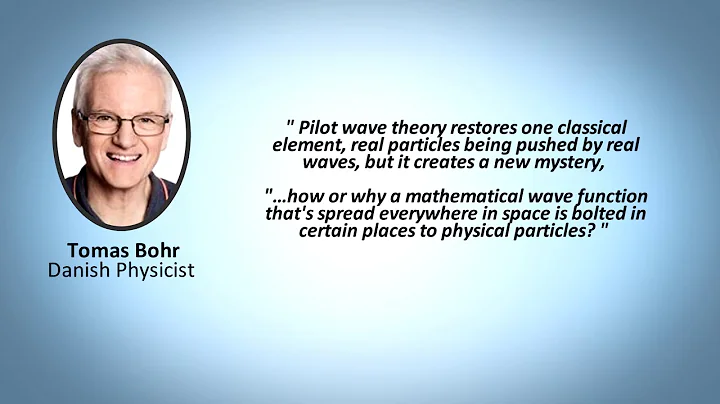 Tomas Bohr
Danish Physicist

" Pilot wave theory restores one classical element, real particles being pushed by real waves, but it creates a new mystery,

"...how or why a mathematical wave function that's spread everywhere in space is bolted in certain places to physical particles? "